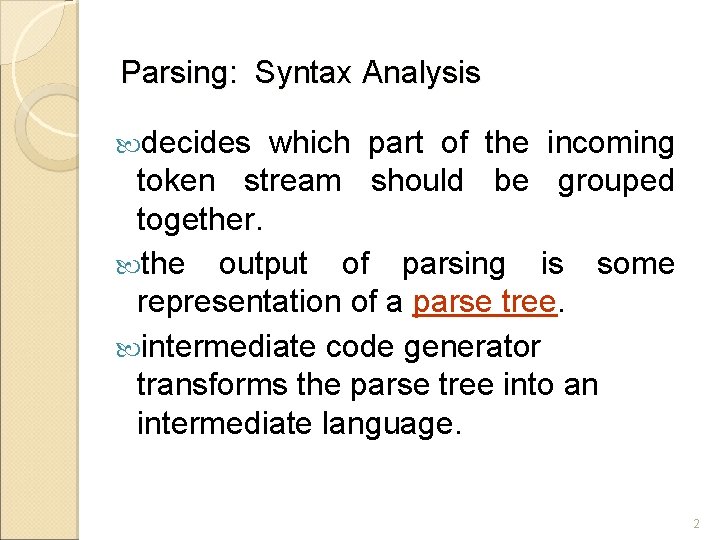 Parsing: Syntax Analysis

decides which part of the incoming token stream should be grouped together.

the output of parsing is some representation of a parse tree.

intermediate code generator transforms the parse tree into an intermediate language.

2